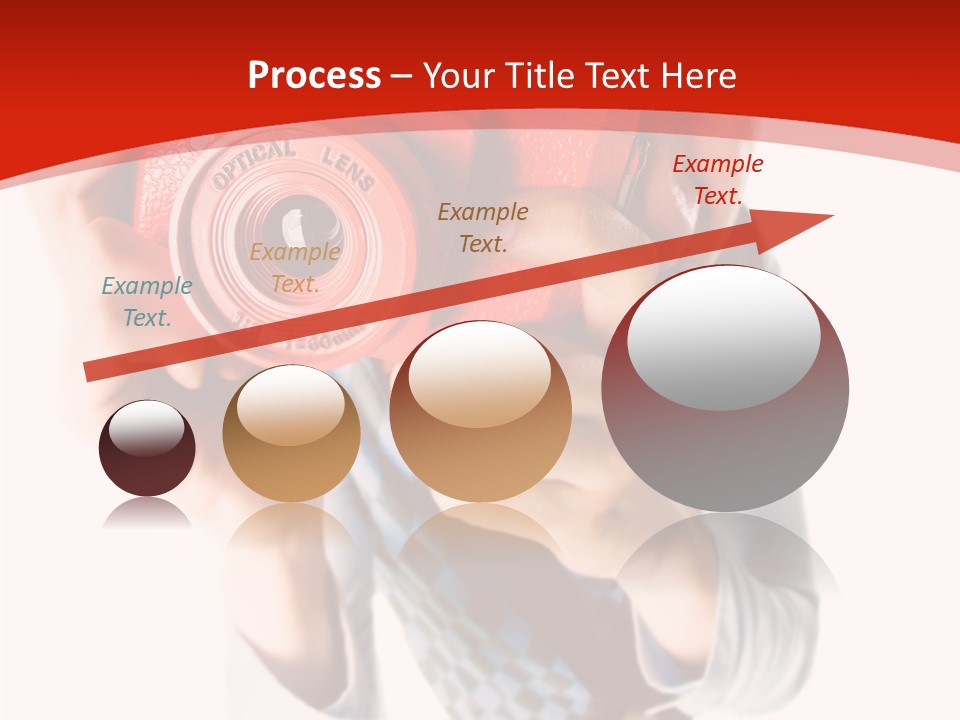 Process – Your Title Text Here

OPTICAL LENS

Example Text.

Example Text.

Example Text.

Example Text.